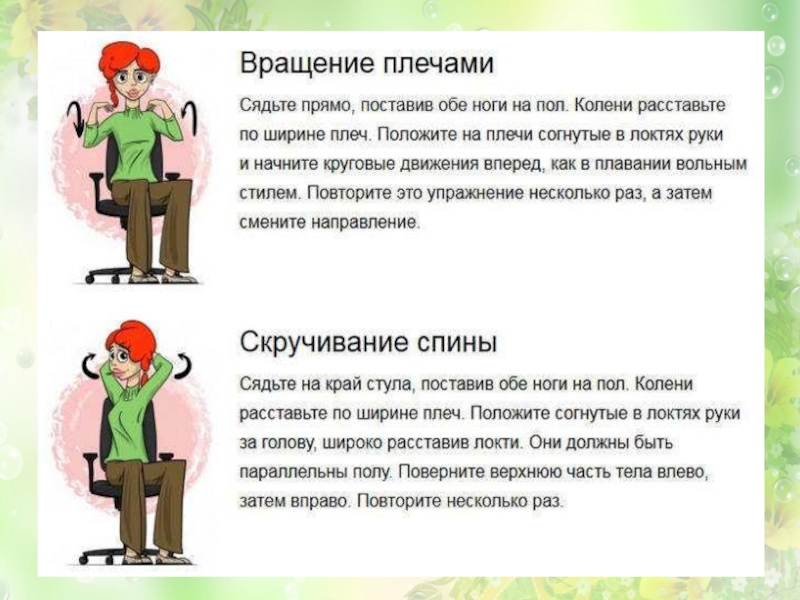 Вращение плечами

Сядьте прямо, поставив обе ноги на пол. Колени расставьте по ширине плеч. Положите на плечи согнутые в локтях руки и начните круговые движения вперед, как в плавании вольным стилем. Повторите это упражнение несколько раз, а затем смените направление.

Скручивание спины

Сядьте на край стула, поставив обе ноги на пол. Колени расставьте по ширине плеч. Положите согнутые в локтях руки за голову, широко расставив локти. Они должны быть параллельны полу. Поверните верхнюю часть тела влево, затем вправо. Повторите несколько раз.